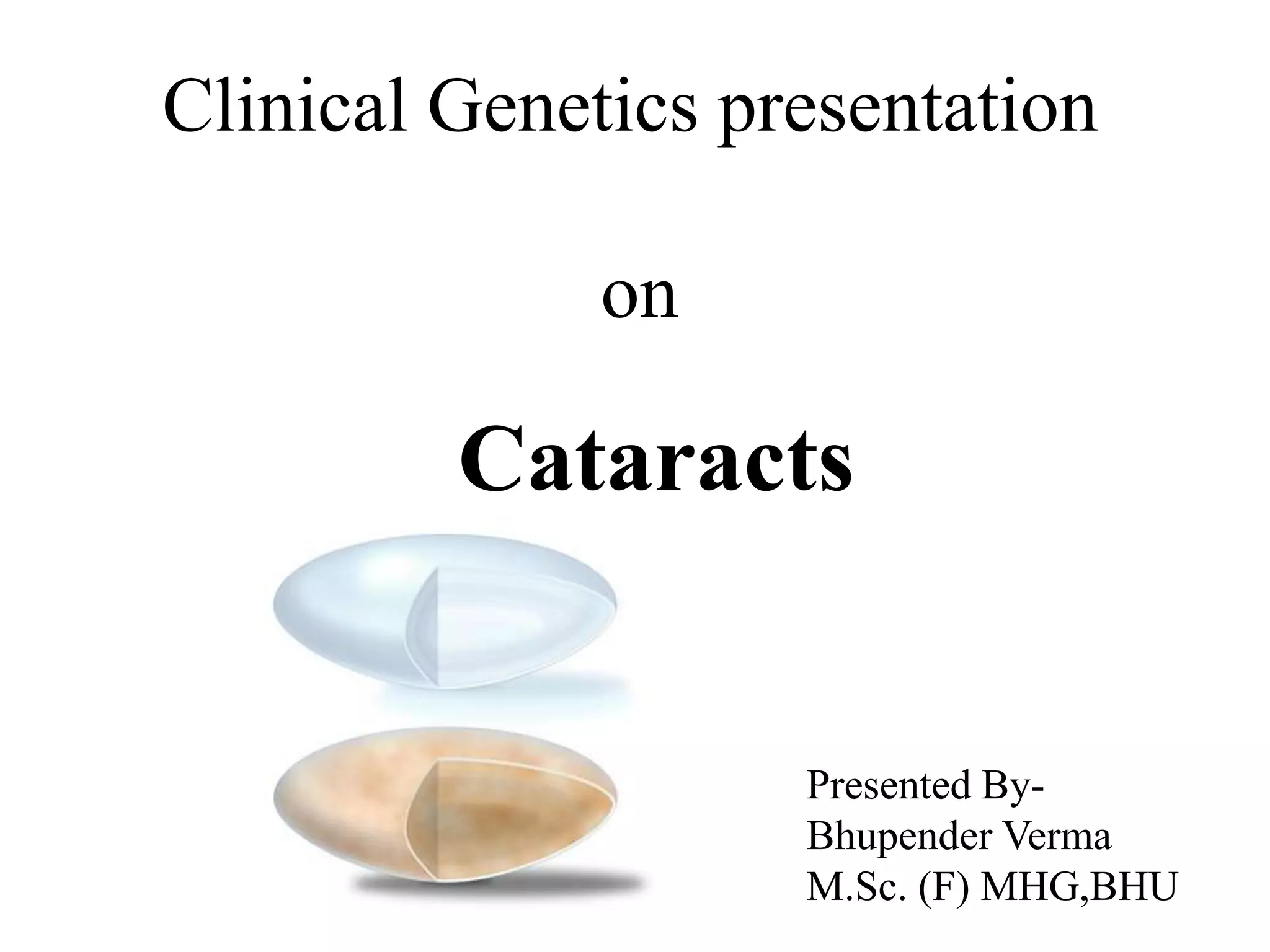 Clinical Genetics presentation

on

Cataracts

Presented By-
Bhupender Verma
M.Sc. (F) MHG,BHU